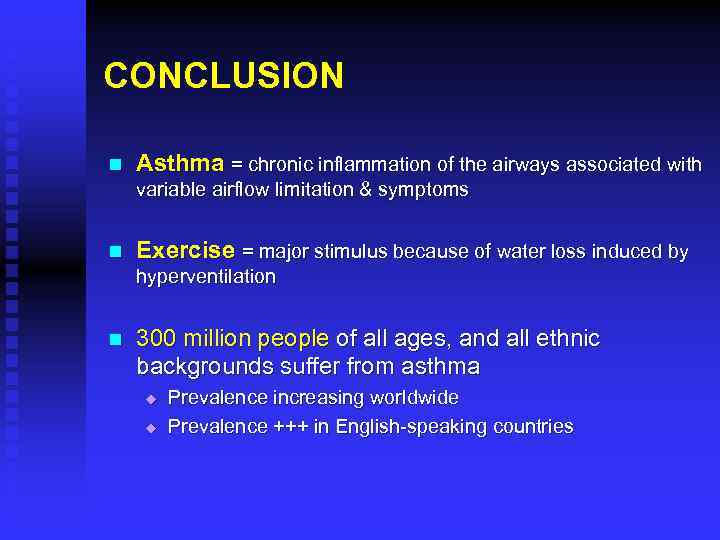 CONCLUSION

Asthma = chronic inflammation of the airways associated with variable airflow limitation & symptoms

Exercise = major stimulus because of water loss induced by hyperventilation

300 million people of all ages, and all ethnic backgrounds suffer from asthma

Prevalence increasing worldwide

Prevalence +++ in English-speaking countries